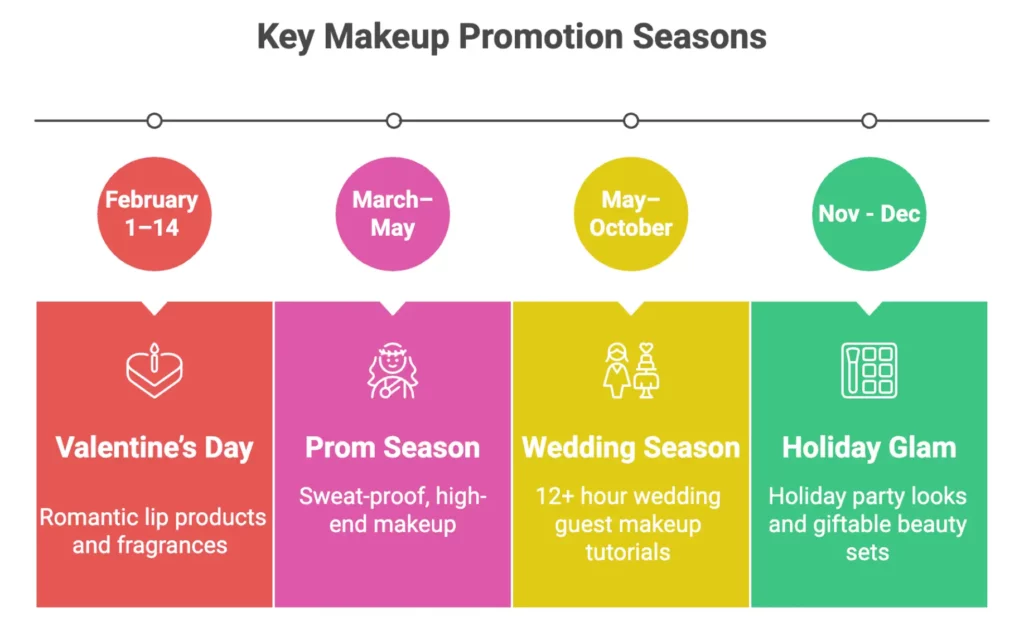 Key Makeup Promotion Seasons

February 1–14

Valentine's Day

Romantic lip products and fragrances

March–May

Prom Season

Sweat-proof, high-end makeup

May–October

Wedding Season

12+ hour wedding guest makeup tutorials

Nov - Dec

Holiday Glam

Holiday party looks and giftable beauty sets